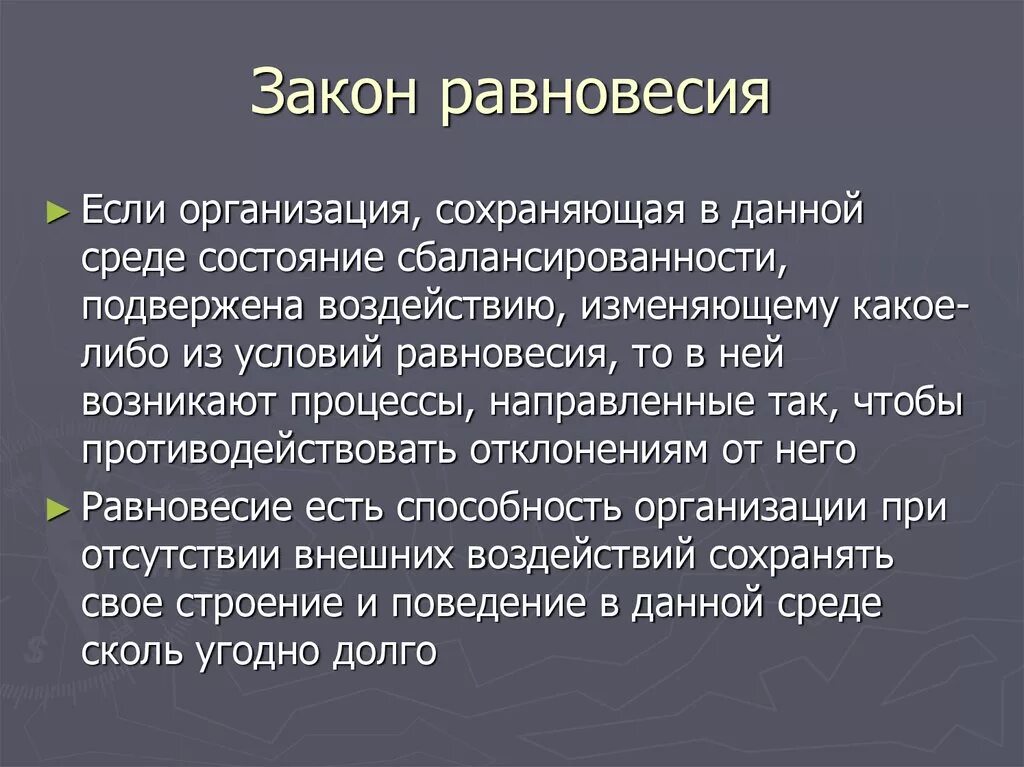 Закон равновесия

► Если организация, сохраняющая в данной среде состояние сбалансированности, подвержена воздействию, изменяющему какое-либо из условий равновесия, то в ней возникают процессы, направленные так, чтобы противодействовать отклонениям от него

► Равновесие есть способность организации при отсутствии внешних воздействий сохранять свое строение и поведение в данной среде сколь угодно долго